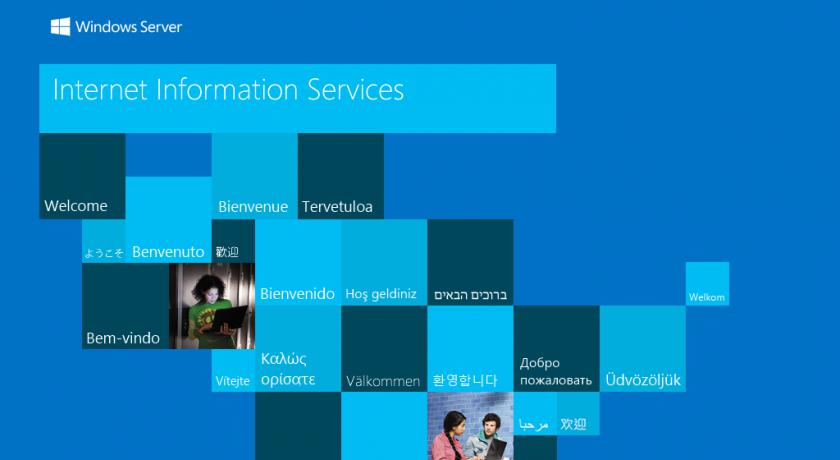 Windows Server

Internet Information Services

Welcome

Bienvenue

Tervetuloa

ようこそ

Benvenuto

歡迎

Bienvenido

Hoş geldiniz

ברוכים הבאים

Welkom

Bem-vindo

Vítejte

Καλώς ορίσατε

Välkommen

환영합니다

Добро пожаловать

Üdvözöljük

مرحبا

欢迎